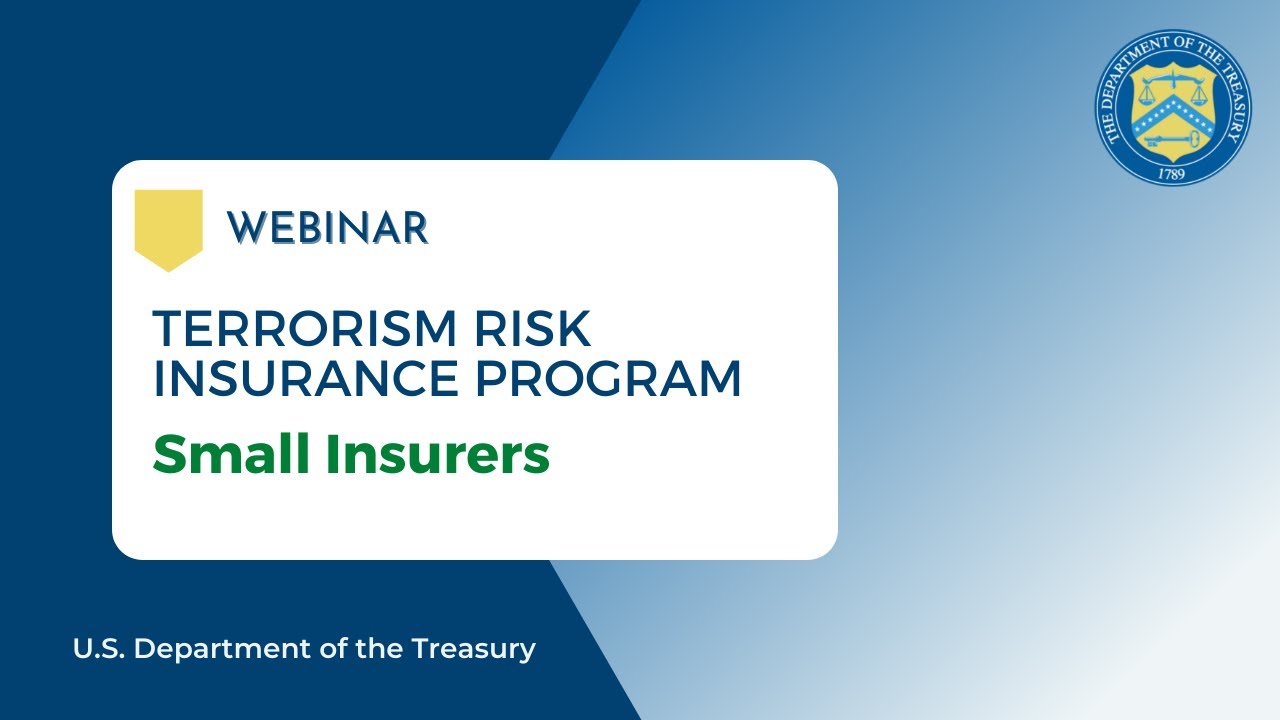 THE DEPARTMENT OF THE TREASURY
1789

WEBINAR

TERRORISM RISK INSURANCE PROGRAM

Small Insurers

U.S. Department of the Treasury